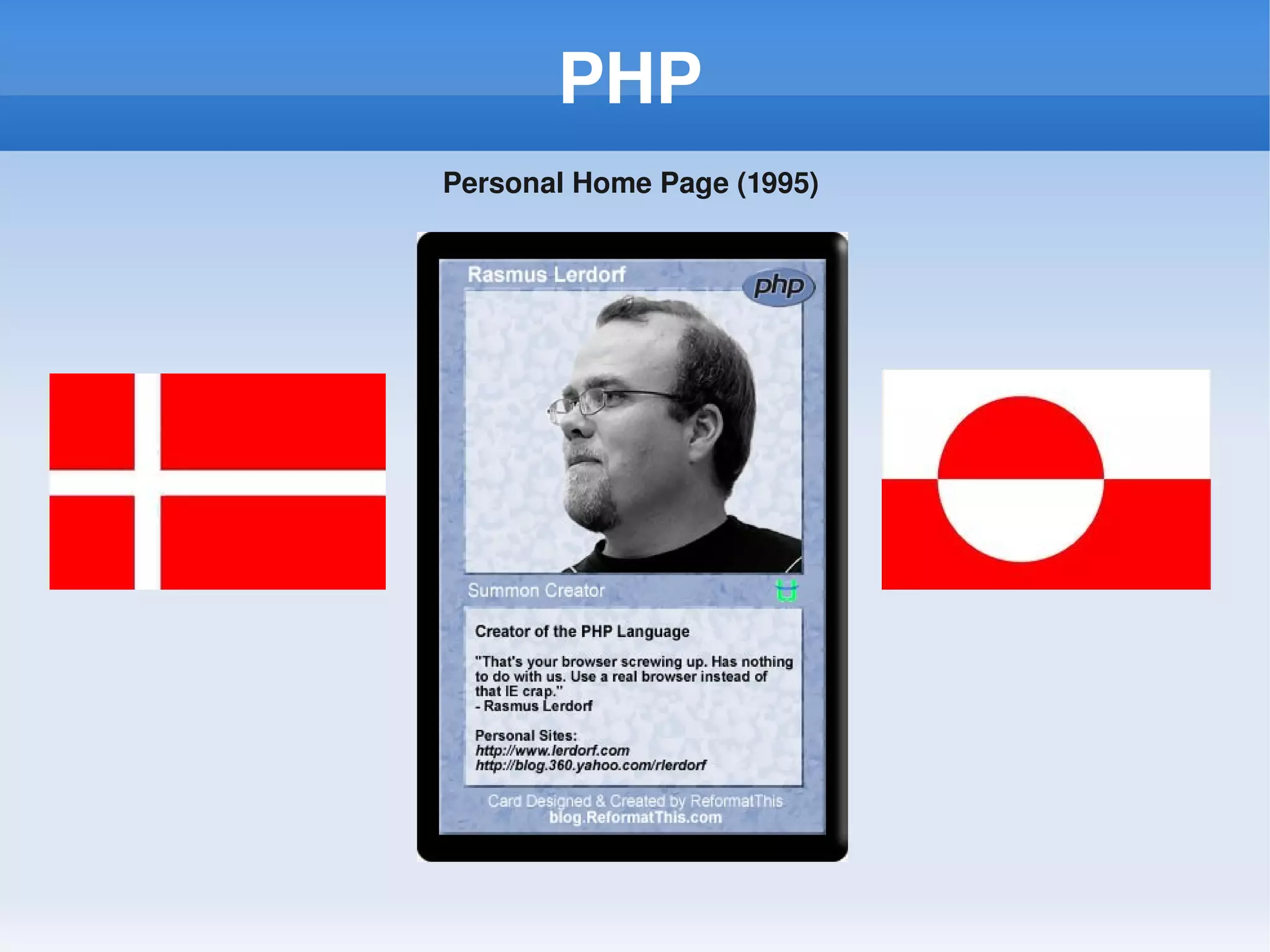 PHP

Personal Home Page (1995)

Rasmus Lerdorf

php

Summon Creator

Creator of the PHP Language

"That's your browser screwing up. Has nothing to do with us. Use a real browser instead of that IE crap."
- Rasmus Lerdorf

Personal Sites:
http://www.lerdorf.com
http://blog.360.yahoo.com/rlerdorf

Card Designed & Created by ReformatThis
blog.ReformatThis.com